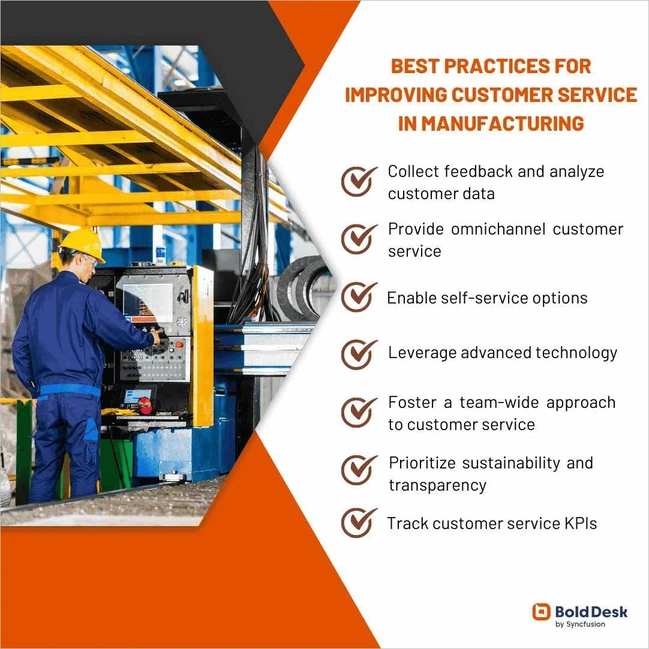 BEST PRACTICES FOR IMPROVING CUSTOMER SERVICE IN MANUFACTURING

Collect feedback and analyze customer data

Provide omnichannel customer service

Enable self-service options

Leverage advanced technology

Foster a team-wide approach to customer service

Prioritize sustainability and transparency

Track customer service KPIs

BoldDesk by Syncfusion